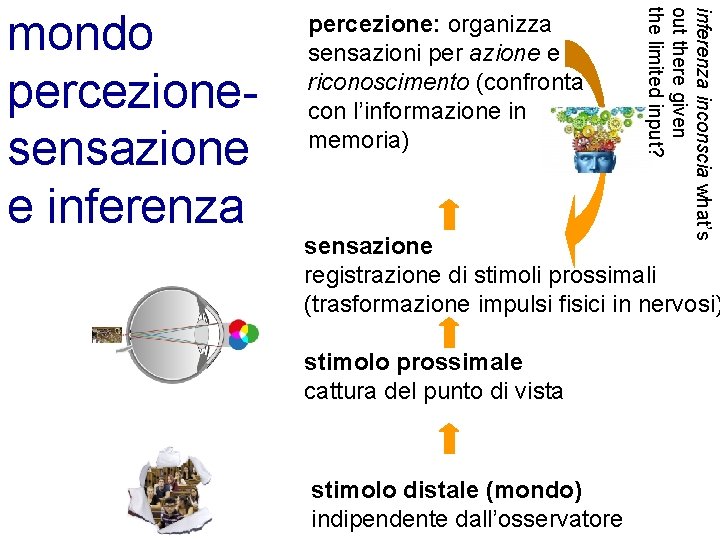 mondo percezione-sensazione e inferenza

percezione: organizza sensazioni per azione e riconoscimento (confronta con l'informazione in memoria)

inferenza inconscia what's out there given the limited input?

sensazione
registrazione di stimoli prossimali (trasformazione impulsi fisici in nervosi)

stimolo prossimale
cattura del punto di vista

stimolo distale (mondo)
indipendente dall'osservatore